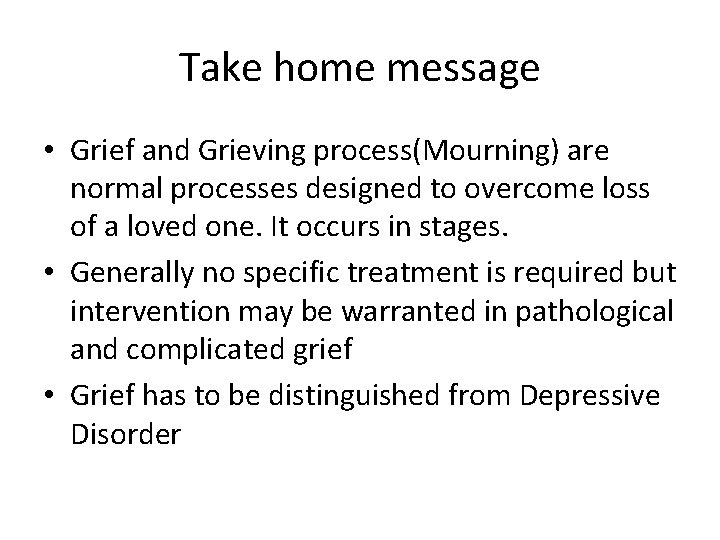 Take home message

• Grief and Grieving process(Mourning) are normal processes designed to overcome loss of a loved one. It occurs in stages.
• Generally no specific treatment is required but intervention may be warranted in pathological and complicated grief
• Grief has to be distinguished from Depressive Disorder